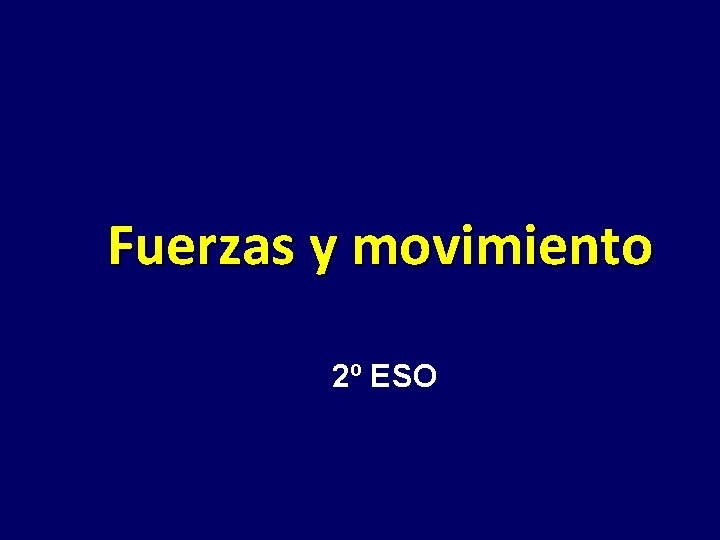 Fuerzas y movimiento

2º ESO